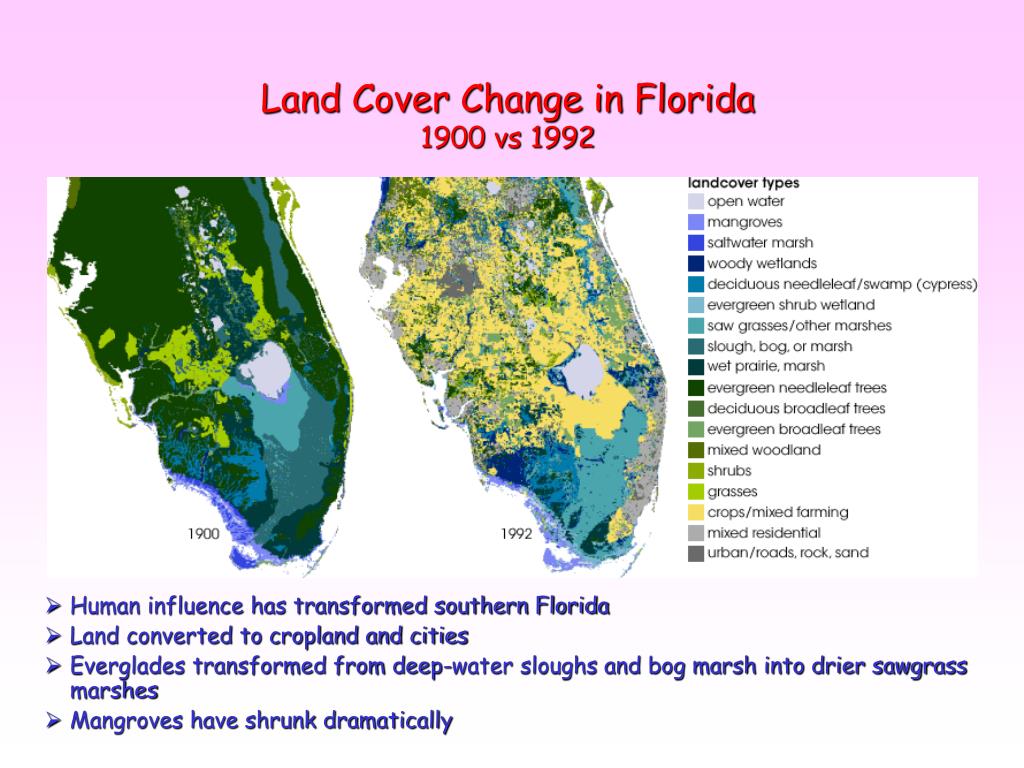 Land Cover Change in Florida
1900 vs 1992

1900

1992

landcover types
open water
mangroves
saltwater marsh
woody wetlands
deciduous needleleaf/swamp (cypress)
evergreen shrub wetland
saw grasses/other marshes
slough, bog, or marsh
wet prairie, marsh
evergreen needleleaf trees
deciduous broadleaf trees
evergreen broadleaf trees
mixed woodland
shrubs
grasses
crops/mixed farming
mixed residential
urban/roads, rock, sand

➢ Human influence has transformed southern Florida
➢ Land converted to cropland and cities
➢ Everglades transformed from deep-water sloughs and bog marsh into drier sawgrass marshes
➢ Mangroves have shrunk dramatically